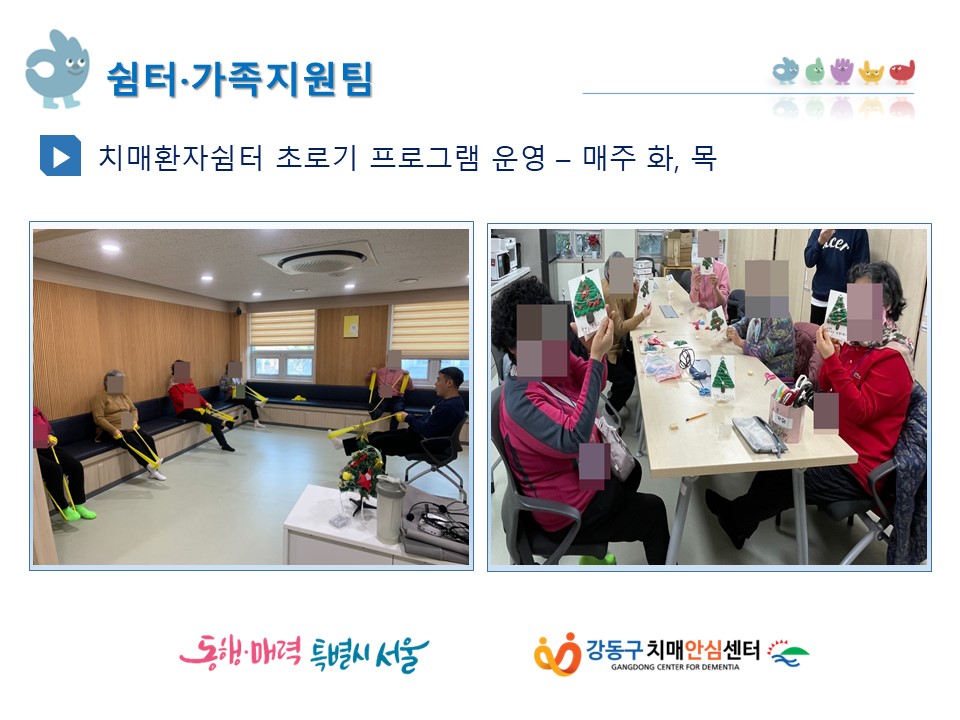 쉼터·가족지원팀

치매환자쉼터 초로기 프로그램 운영 – 매주 화, 목

동행·매력 특별시 서울

강동구치매안심센터
GANGDONG CENTER FOR DEMENTIA